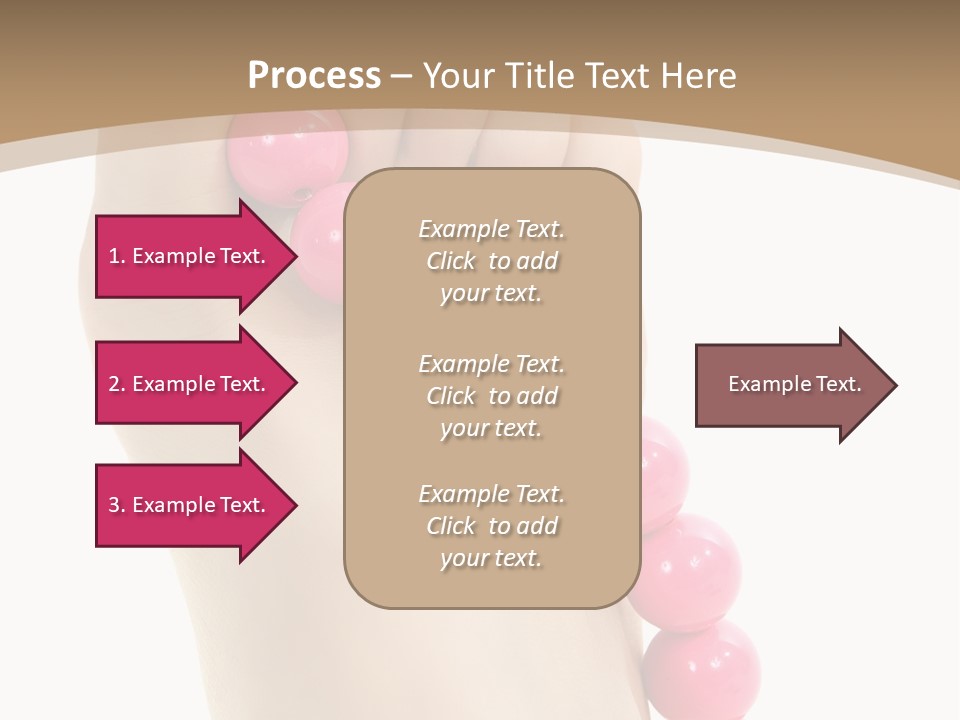 Process – Your Title Text Here

1. Example Text.

2. Example Text.

3. Example Text.

Example Text. Click to add your text.

Example Text. Click to add your text.

Example Text. Click to add your text.

Example Text.